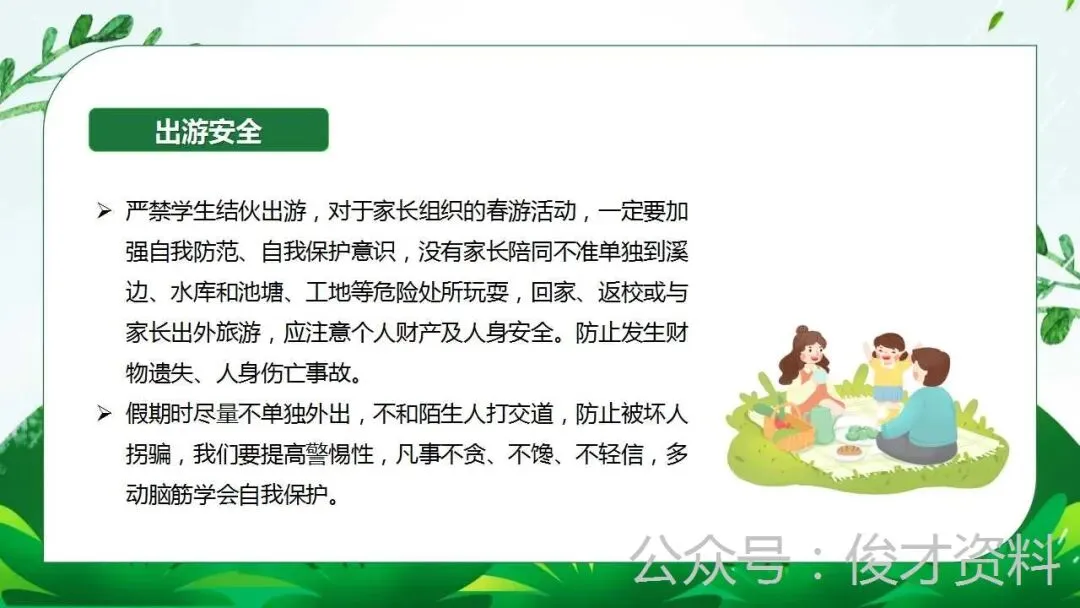 出游安全

➢ 严禁学生结伙出游，对于家长组织的春游活动，一定要加强自我防范、自我保护意识，没有家长陪同不准单独到溪边、水库和池塘、工地等危险处所玩耍，回家、返校或与家长出外旅游，应注意个人财产及人身安全。防止发生财物遗失、人身伤亡事故。

➢ 假期时尽量不单独外出，不和陌生人打交道，防止被坏人拐骗，我们要提高警惕性，凡事不贪、不馋、不轻信，多动脑筋学会自我保护。

公众号：俊才资料